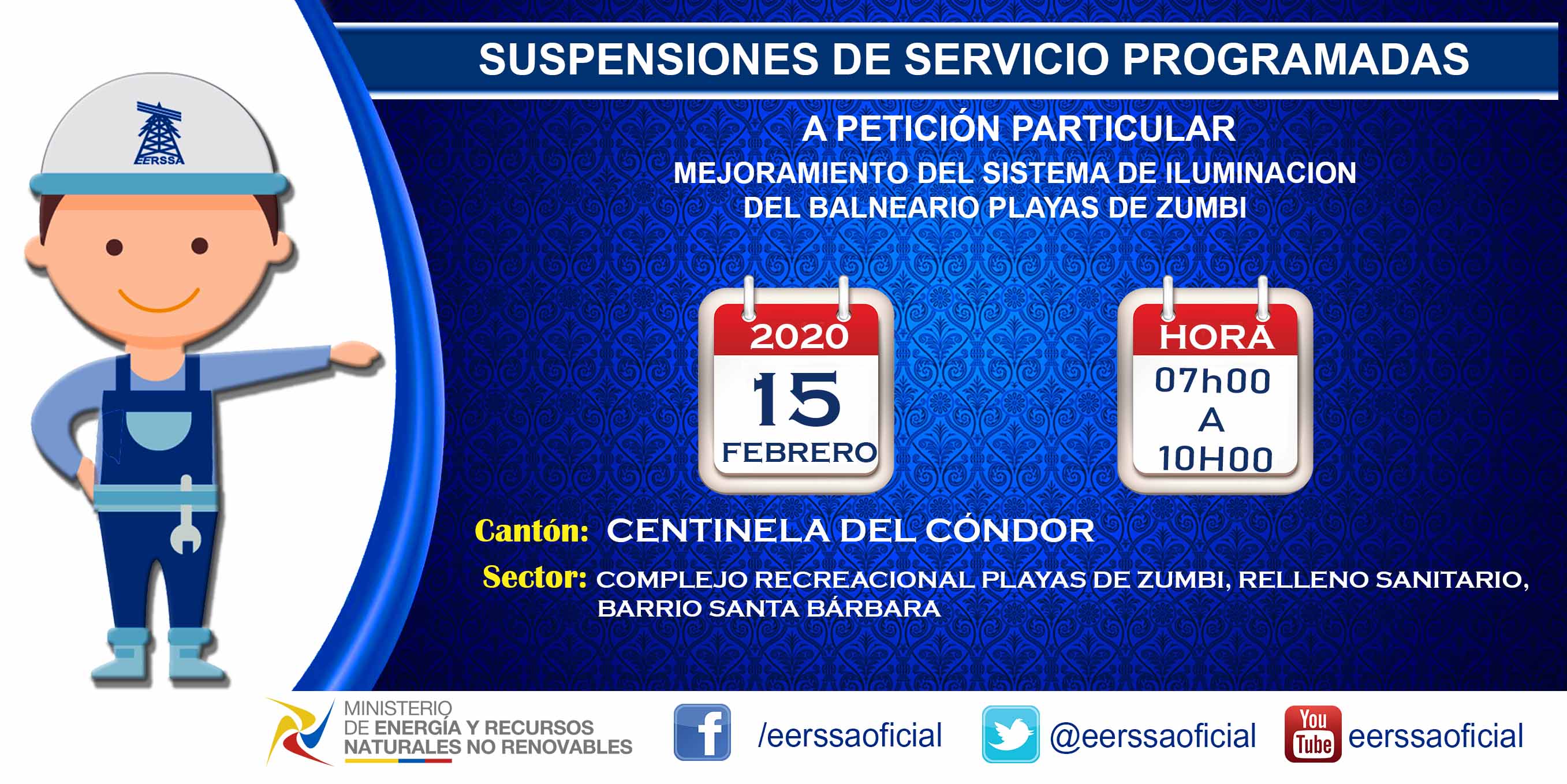 EERSSA

SUSPENSIONES DE SERVICIO PROGRAMADAS

A PETICIÓN PARTICULAR

MEJORAMIENTO DEL SISTEMA DE ILUMINACION DEL BALNEARIO PLAYAS DE ZUMBI

2020
15
FEBRERO

HORA
07h00
A
10H00

Cantón: CENTINELA DEL CÓNDOR

Sector: COMPLEJO RECREACIONAL PLAYAS DE ZUMBI, RELLENO SANITARIO, BARRIO SANTA BÁRBARA

MINISTERIO DE ENERGÍA Y RECURSOS NATURALES NO RENOVABLES

/eerssaoficial

@eerssaoficial

You Tube eerssaoficial